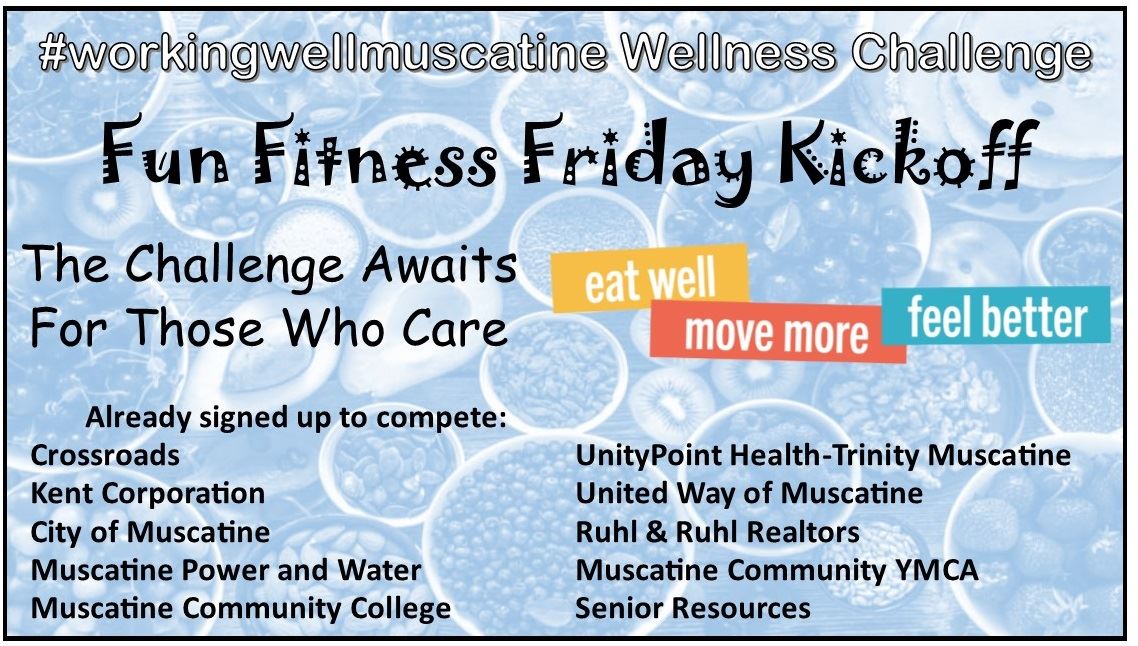 #workingwellmuscatine Wellness Challenge

Fun Fitness Friday Kickoff

The Challenge Awaits For Those Who Care

eat well
move more
feel better

Already signed up to compete:

Crossroads
Kent Corporation
City of Muscatine
Muscatine Power and Water
Muscatine Community College

UnityPoint Health-Trinity Muscatine
United Way of Muscatine
Ruhl & Ruhl Realtors
Muscatine Community YMCA
Senior Resources